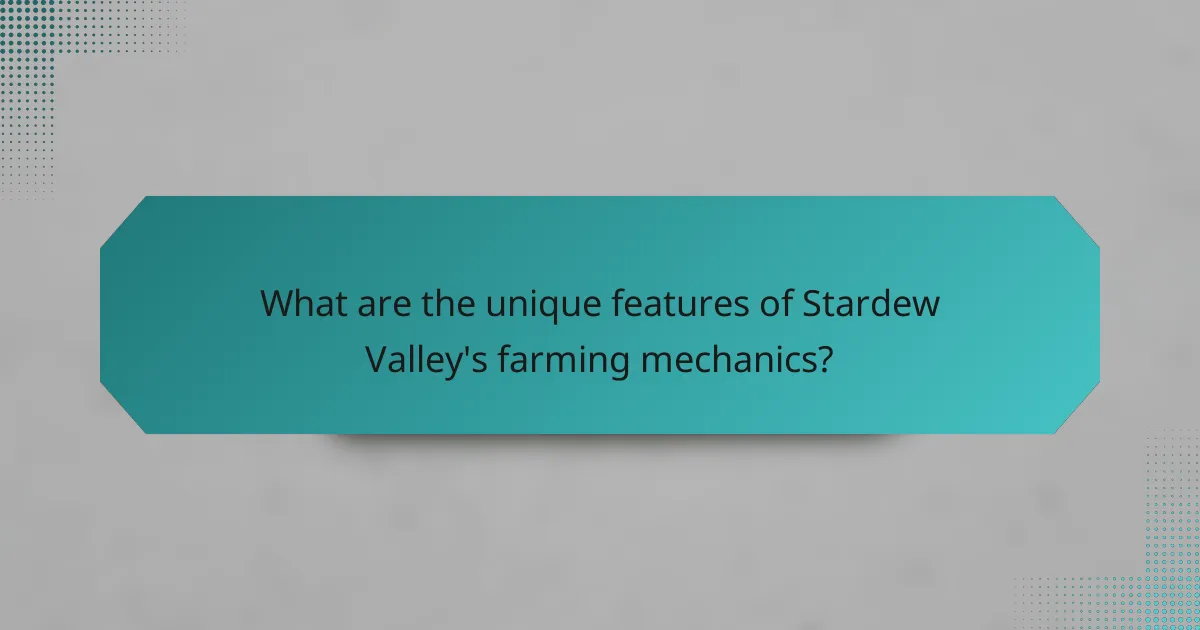 What are the unique features of Stardew Valley's farming mechanics?